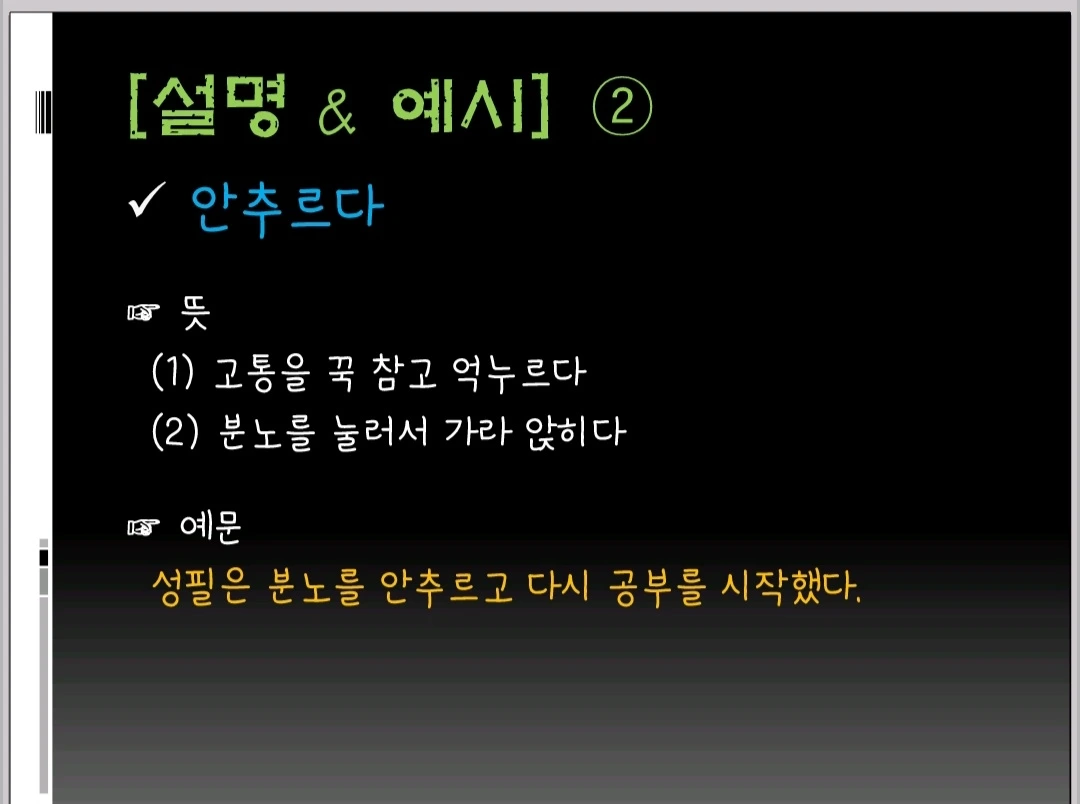 [설명 & 예시] ②

✓ 안추르다

☞ 뜻
(1) 고통을 꾹 참고 억누르다
(2) 분노를 눌러서 가라 앉히다

☞ 예문
성필은 분노를 안추르고 다시 공부를 시작했다.